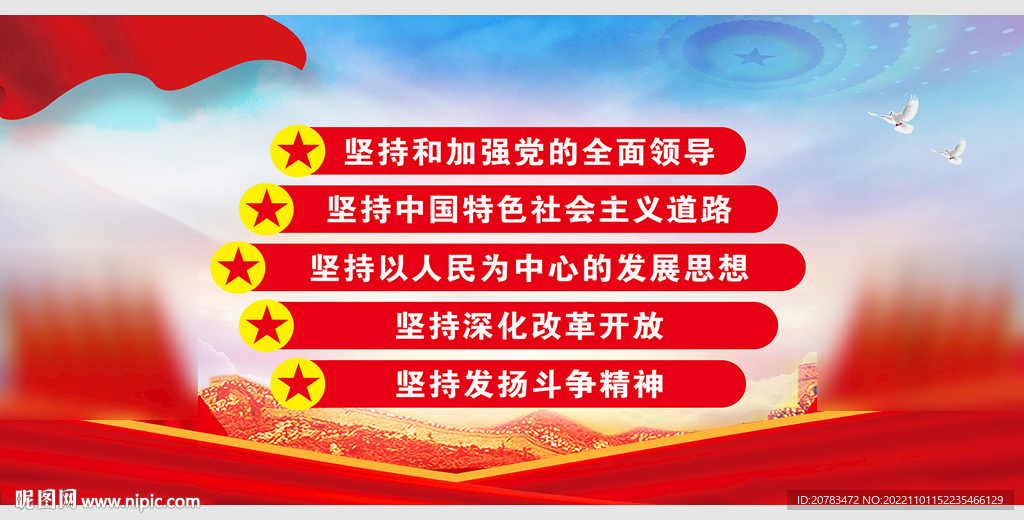 坚持和加强党的全面领导

坚持中国特色社会主义道路

坚持以人民为中心的发展思想

坚持深化改革开放

坚持发扬斗争精神

昵图网 www.nipic.com

ID:20783472 NO:20221101152235466129